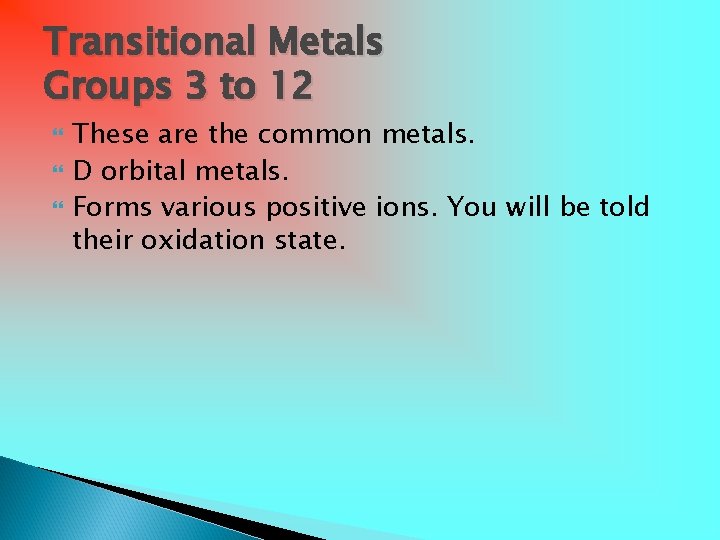 Transitional Metals
Groups 3 to 12

These are the common metals.

D orbital metals.

Forms various positive ions. You will be told their oxidation state.